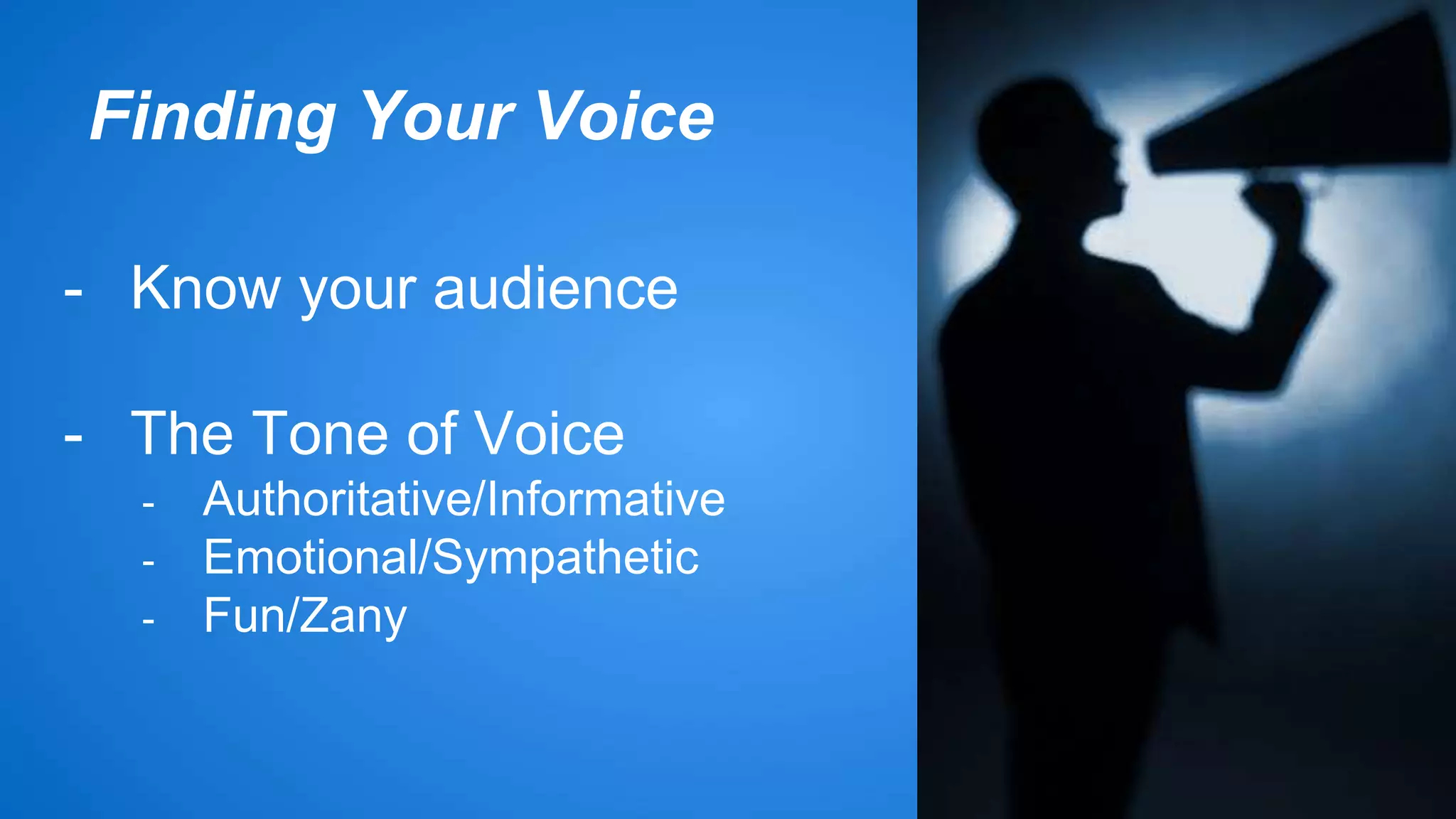 Finding Your Voice

- Know your audience

- The Tone of Voice
  - Authoritative/Informative
  - Emotional/Sympathetic
  - Fun/Zany